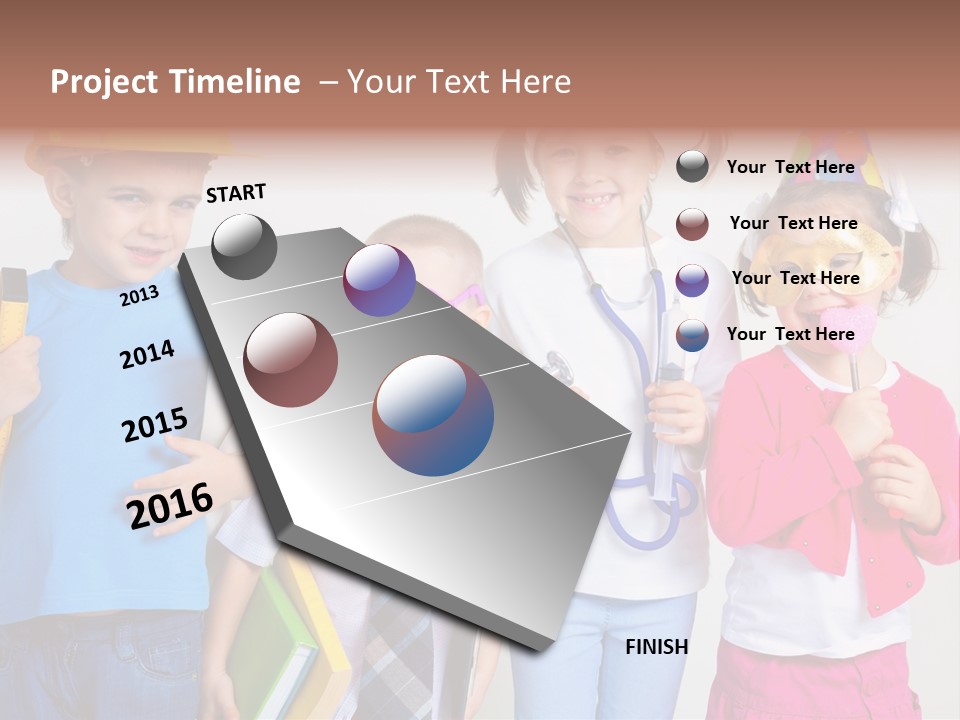 Project Timeline – Your Text Here

START

2013

2014

2015

2016

FINISH

Your Text Here

Your Text Here

Your Text Here

Your Text Here